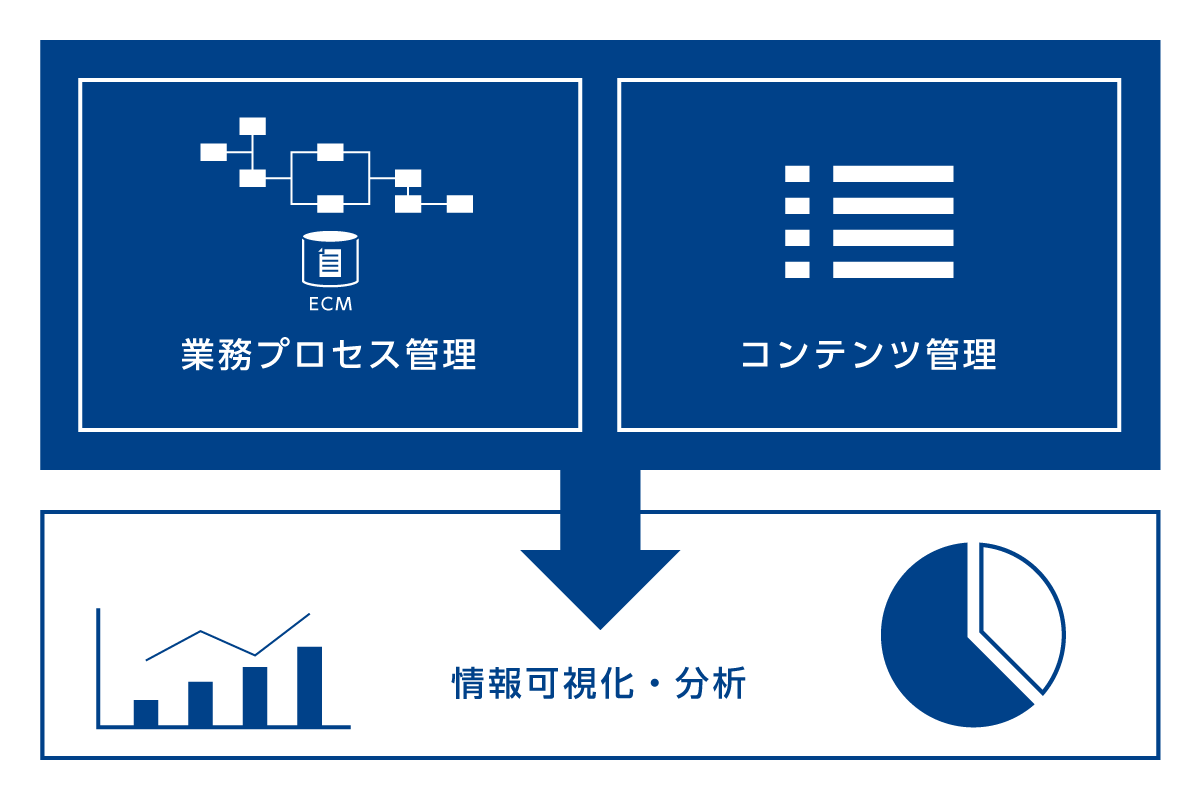 ECM
業務プロセス管理

コンテンツ管理

情報可視化・分析